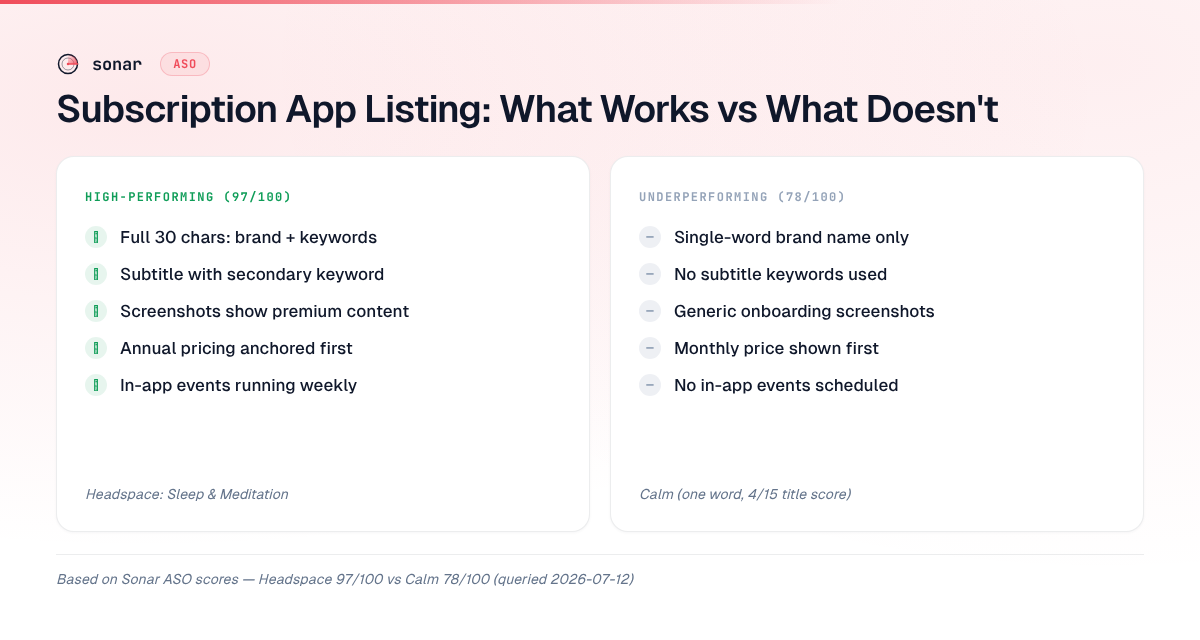 sonar ASO

Subscription App Listing: What Works vs What Doesn't

HIGH-PERFORMING (97/100)

Full 30 chars: brand + keywords

Subtitle with secondary keyword

Screenshots show premium content

Annual pricing anchored first

In-app events running weekly

Headspace: Sleep & Meditation

UNDERPERFORMING (78/100)

– Single-word brand name only

– No subtitle keywords used

– Generic onboarding screenshots

– Monthly price shown first

– No in-app events scheduled

Calm (one word, 4/15 title score)

Based on Sonar ASO scores — Headspace 97/100 vs Calm 78/100 (queried 2026-07-12)